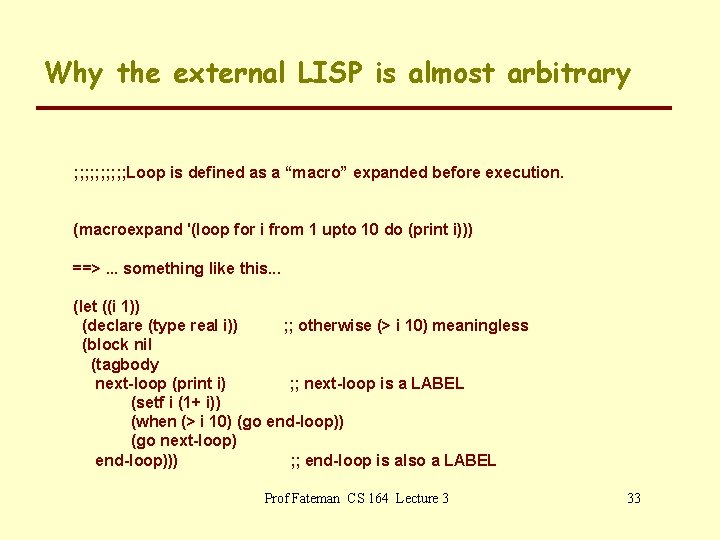 Why the external LISP is almost arbitrary

;;;;;;;;;;Loop is defined as a “macro” expanded before execution.

(macroexpand '(loop for i from 1 upto 10 do (print i)))

==> ... something like this...

(let ((i 1))
  (declare (type real i))          ;; otherwise (> i 10) meaningless
  (block nil
    (tagbody
     next-loop (print i)             ;; next-loop is a LABEL
             (setf i (1+ i))
             (when (> i 10) (go end-loop))
             (go next-loop)
     end-loop)))                     ;; end-loop is also a LABEL

Prof Fateman CS 164 Lecture 3

33